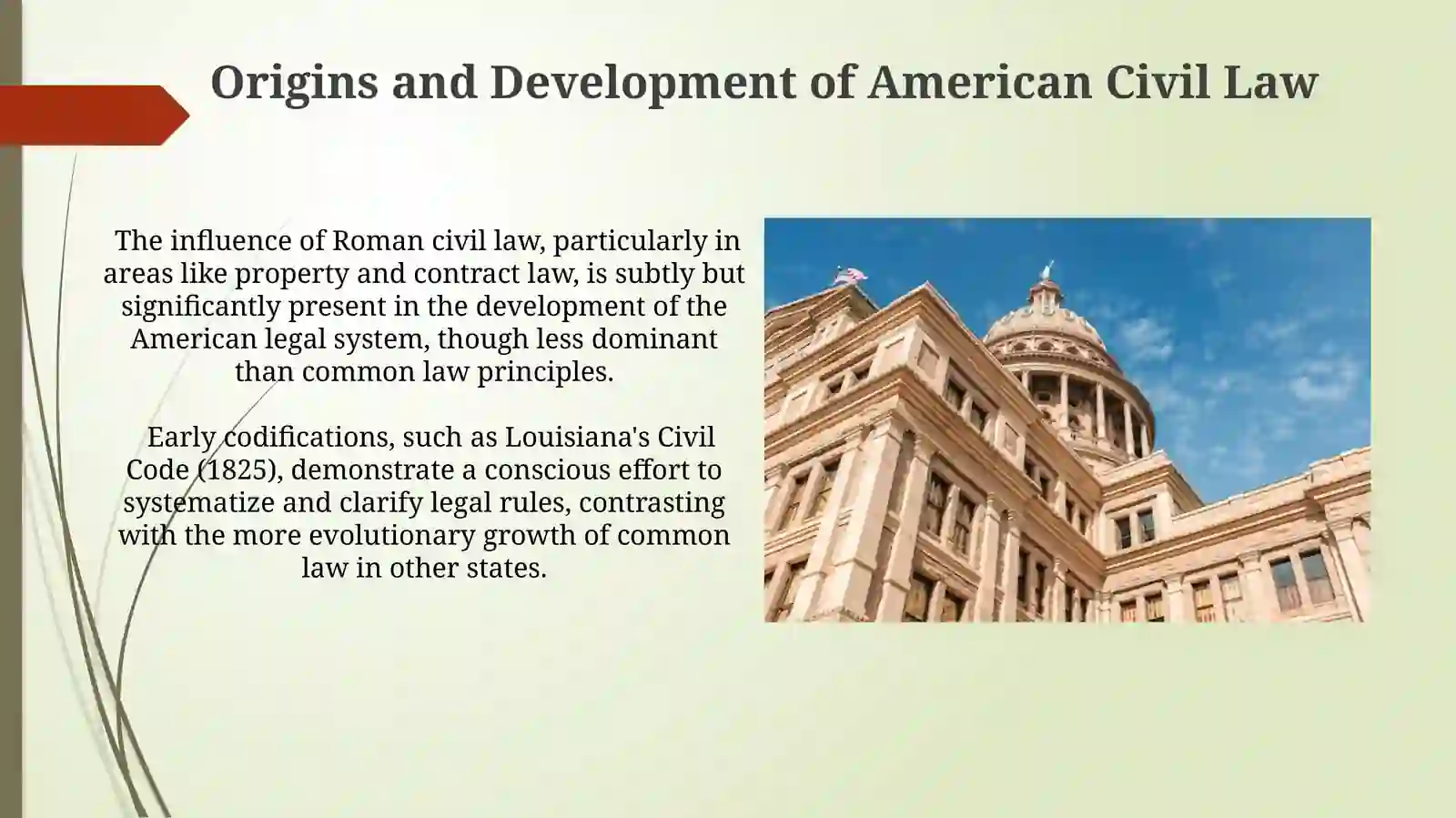 Origins and Development of American Civil Law

The influence of Roman civil law, particularly in areas like property and contract law, is subtly but significantly present in the development of the American legal system, though less dominant than common law principles.

Early codifications, such as Louisiana's Civil Code (1825), demonstrate a conscious effort to systematize and clarify legal rules, contrasting with the more evolutionary growth of common law in other states.